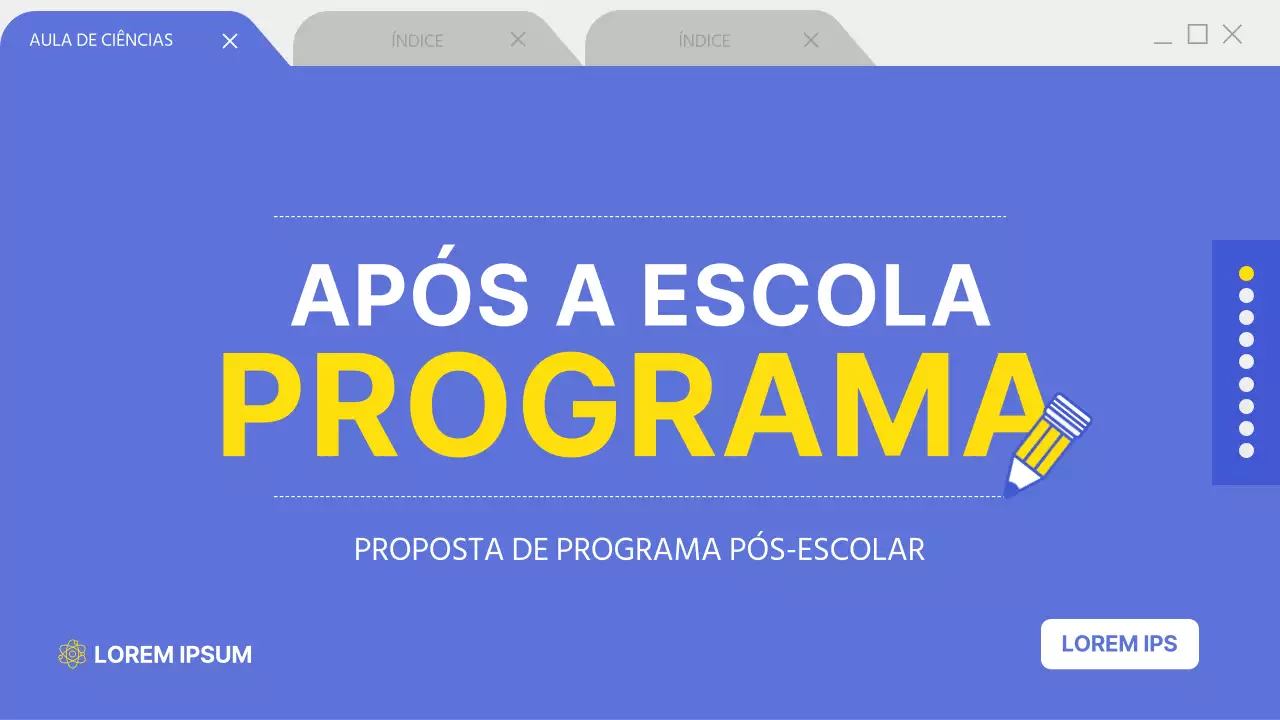 AULA DE CIÊNCIAS

ÍNDICE

ÍNDICE

APÓS A ESCOLA

PROGRAMA

PROPOSTA DE PROGRAMA PÓS-ESCOLAR

LOREM IPSUM

LOREM IPS